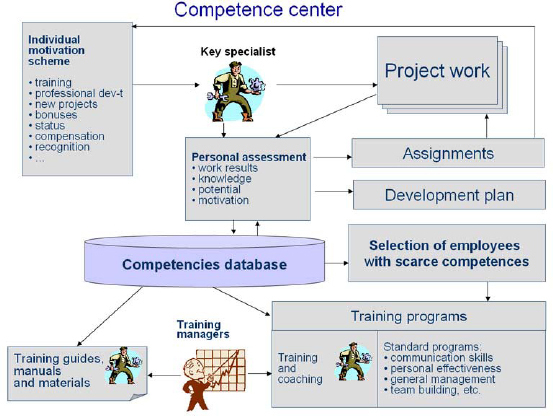 Competence center

Individual motivation scheme

• training
• professional dev-t
• new projects
• bonuses
• status
• compensation
• recognition
• ...

Key specialist

Project work

Personal assessment
• work results
• knowledge
• potential
• motivation

Assignments

Development plan

Competencies database

Selection of employees with scarce competences

Training programs

Training managers

Training guides, manuals and materials

Training and coaching

Standard programs:
• communication skills
• personal effectiveness
• general management
• team building, etc.